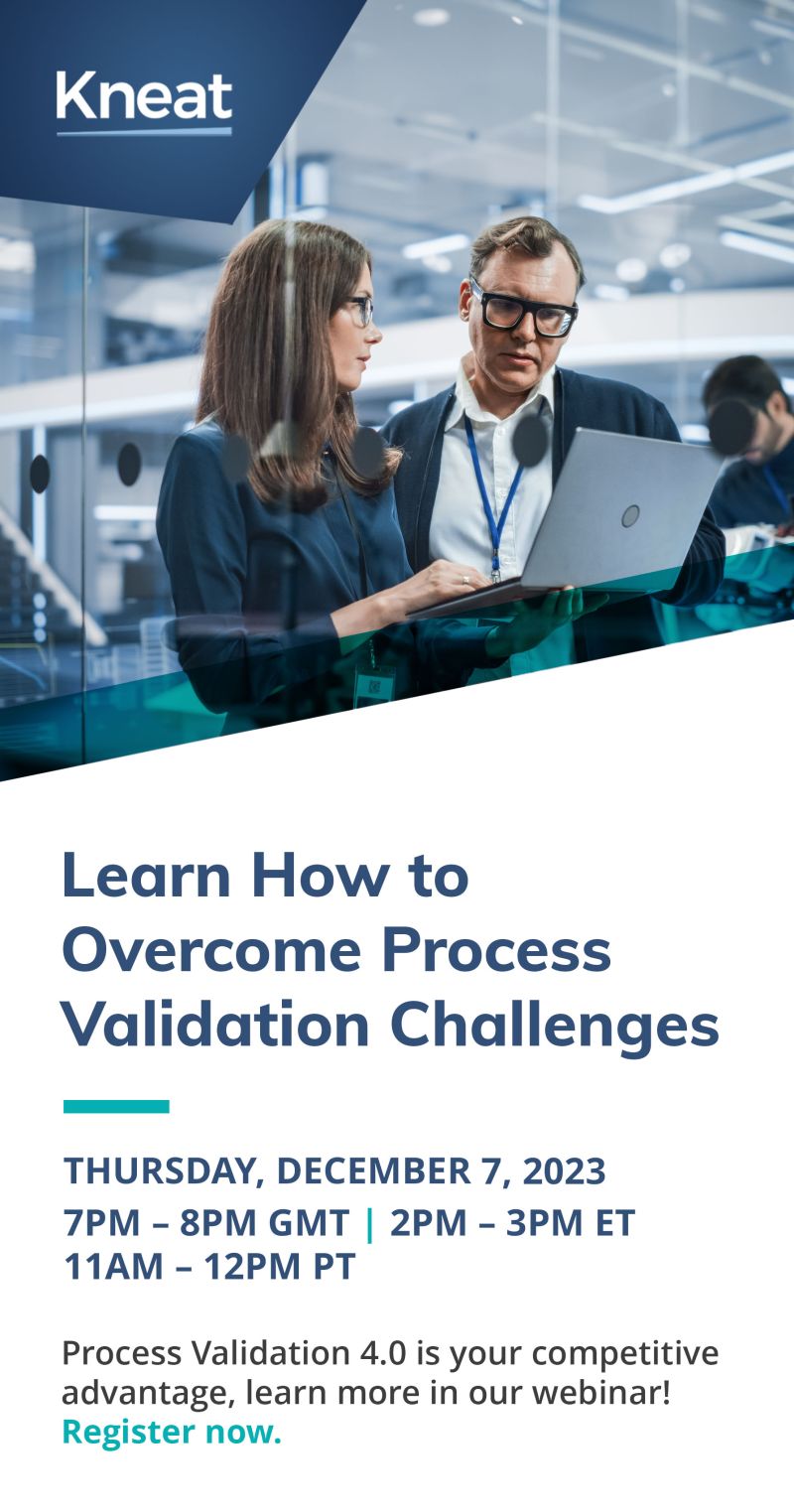 Kneat

Learn How to Overcome Process Validation Challenges

THURSDAY, DECEMBER 7, 2023
7PM – 8PM GMT | 2PM – 3PM ET
11AM – 12PM PT

Process Validation 4.0 is your competitive advantage, learn more in our webinar! Register now.